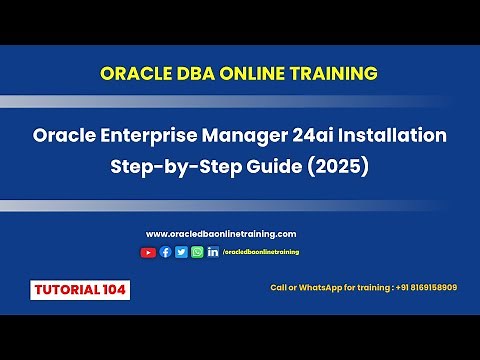 ORACLE DBA ONLINE TRAINING

Oracle Enterprise Manager 24ai Installation Step-by-Step Guide (2025)

www.oracledbaonlinetraining.com

/oracledbaonlinetraining

TUTORIAL 104

Call or WhatsApp for training : +91 8169158909